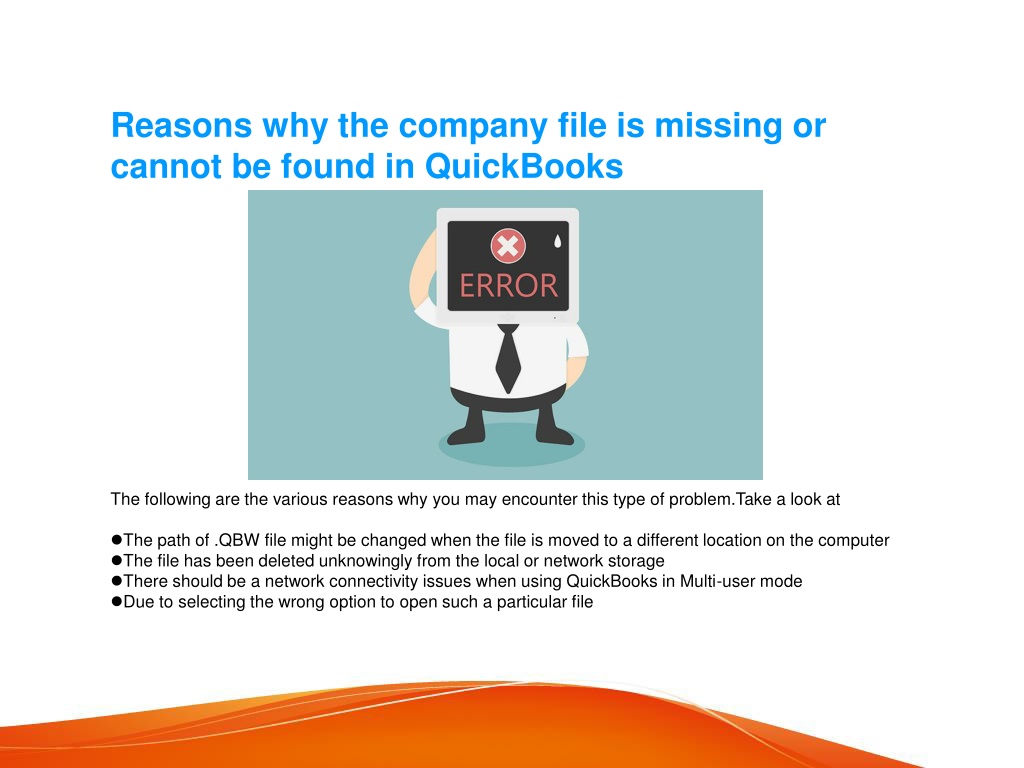 Reasons why the company file is missing or cannot be found in QuickBooks

ERROR

The following are the various reasons why you may encounter this type of problem.Take a look at

●The path of .QBW file might be changed when the file is moved to a different location on the computer
●The file has been deleted unknowingly from the local or network storage
●There should be a network connectivity issues when using QuickBooks in Multi-user mode
●Due to selecting the wrong option to open such a particular file